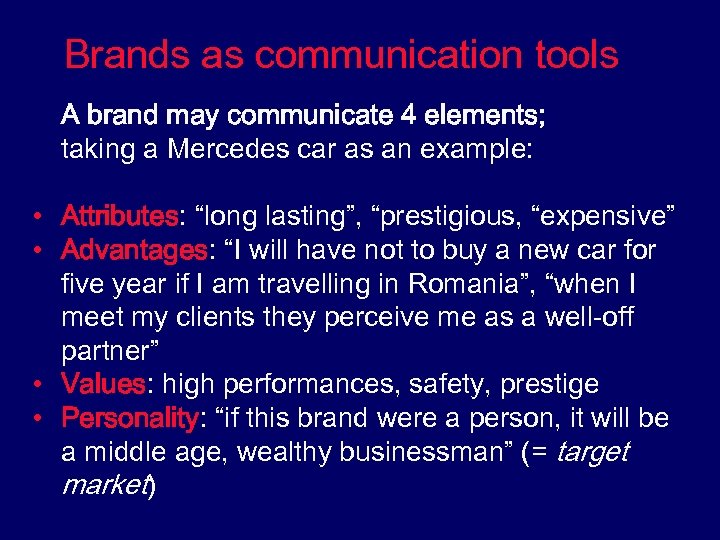 Brands as communication tools

A brand may communicate 4 elements; taking a Mercedes car as an example:

• Attributes: “long lasting”, “prestigious, “expensive”
• Advantages: “I will have not to buy a new car for five year if I am travelling in Romania”, “when I meet my clients they perceive me as a well-off partner”
• Values: high performances, safety, prestige
• Personality: “if this brand were a person, it will be a middle age, wealthy businessman” (= target market)